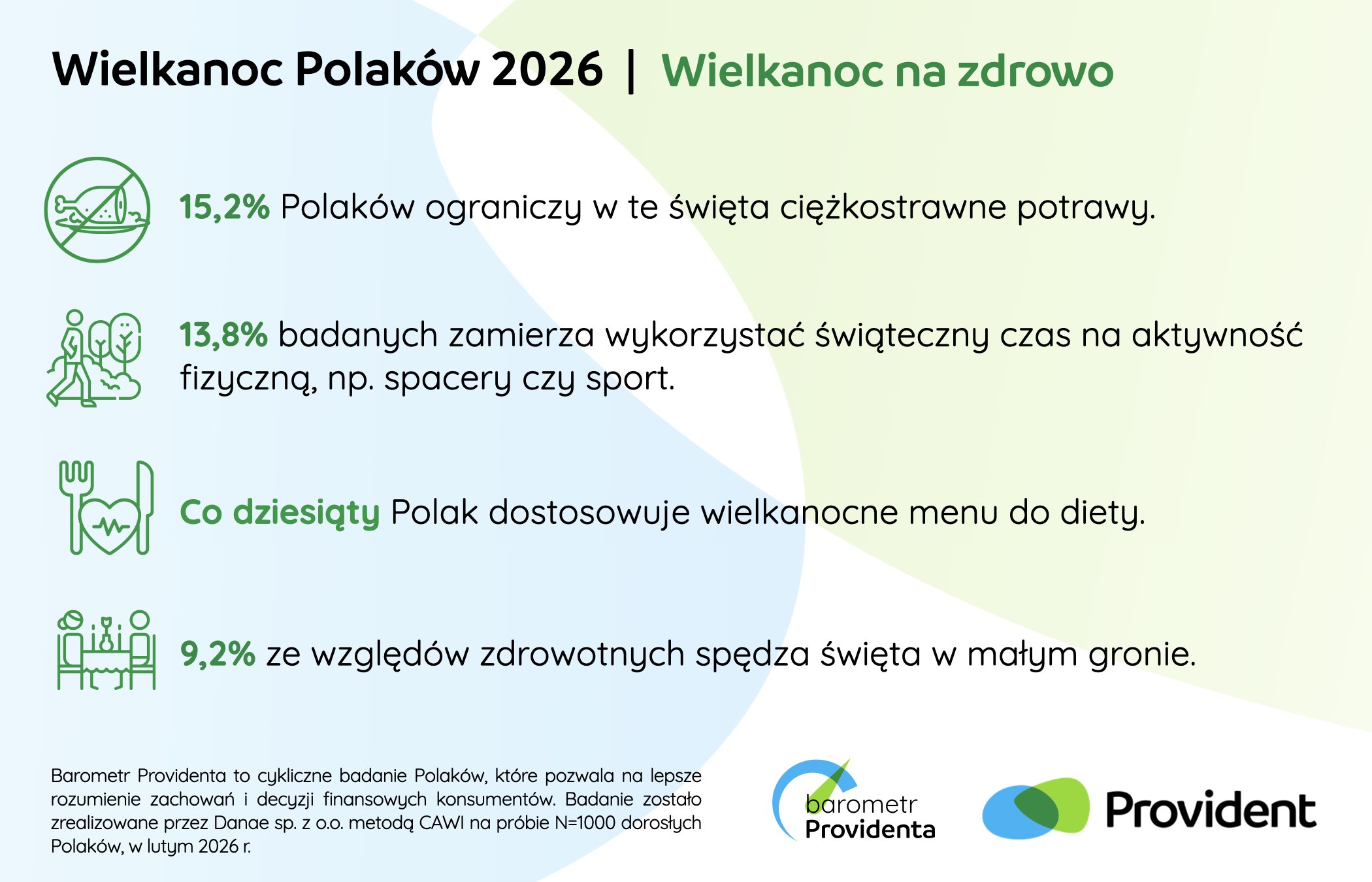 Wielkanoc Polaków 2026 | Wielkanoc na zdrowo

15,2% Polaków ograniczy w te święta ciężkostrawne potrawy.

13,8% badanych zamierza wykorzystać świąteczny czas na aktywność fizyczną, np. spacery czy sport.

Co dziesiąty Polak dostosowuje wielkanocne menu do diety.

9,2% ze względów zdrowotnych spędza święta w małym gronie.

Barometr Providenta to cykliczne badanie Polaków, które pozwala na lepsze rozumienie zachowań i decyzji finansowych konsumentów. Badanie zostało zrealizowane przez Danae sp. z o.o. metodą CAWI na próbie N=1000 dorosłych Polaków, w lutym 2026 r.

barometr Providenta

Provident